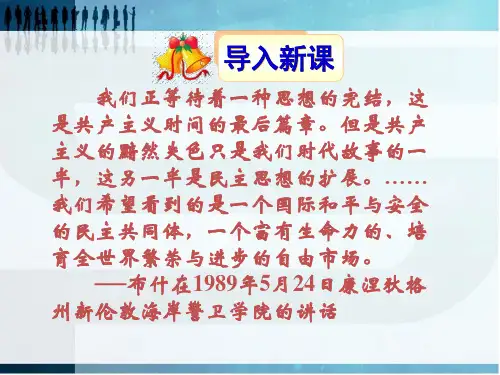 导入新课

我们正等待着一种思想的完结，这是共产主义时间的最后篇章。但是共产主义的黯然失色只是我们时代故事的一半，这另一半是民主思想的扩展。……我们希望看到的是一个国际和平与安全的民主共同体，一个富有生命力的、培育全世界繁荣与进步的自由市场。

——布什在1989年5月24日康涅狄格州新伦敦海岸警卫学院的讲话